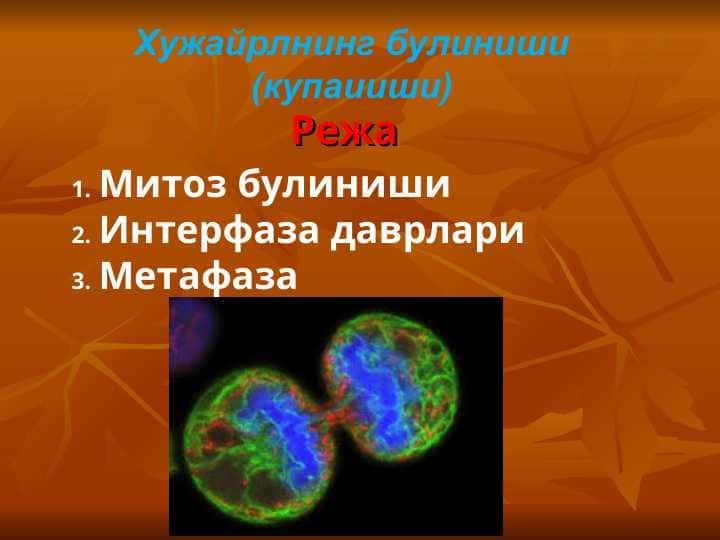 Хужайрлнинг булиниши (купаииши)
Режа

1. Митоз булиниши
2. Интерфаза даврлари
3. Метафаза